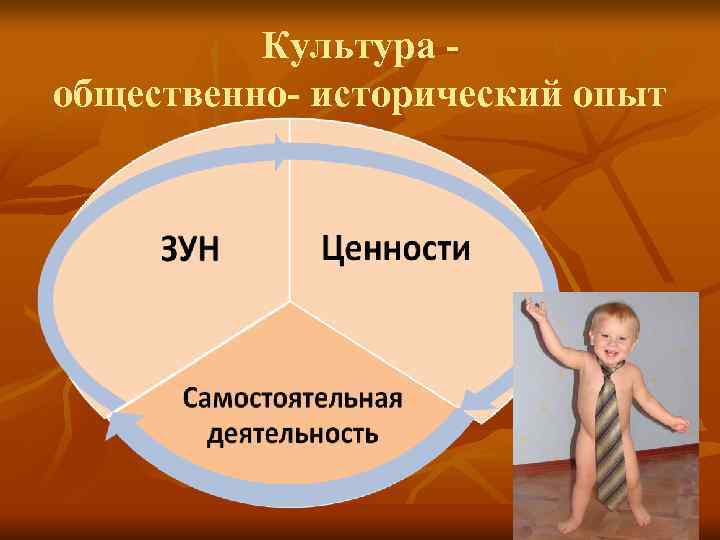 Культура -
общественно- исторический опыт

ЗУН

Ценности

Самостоятельная деятельность